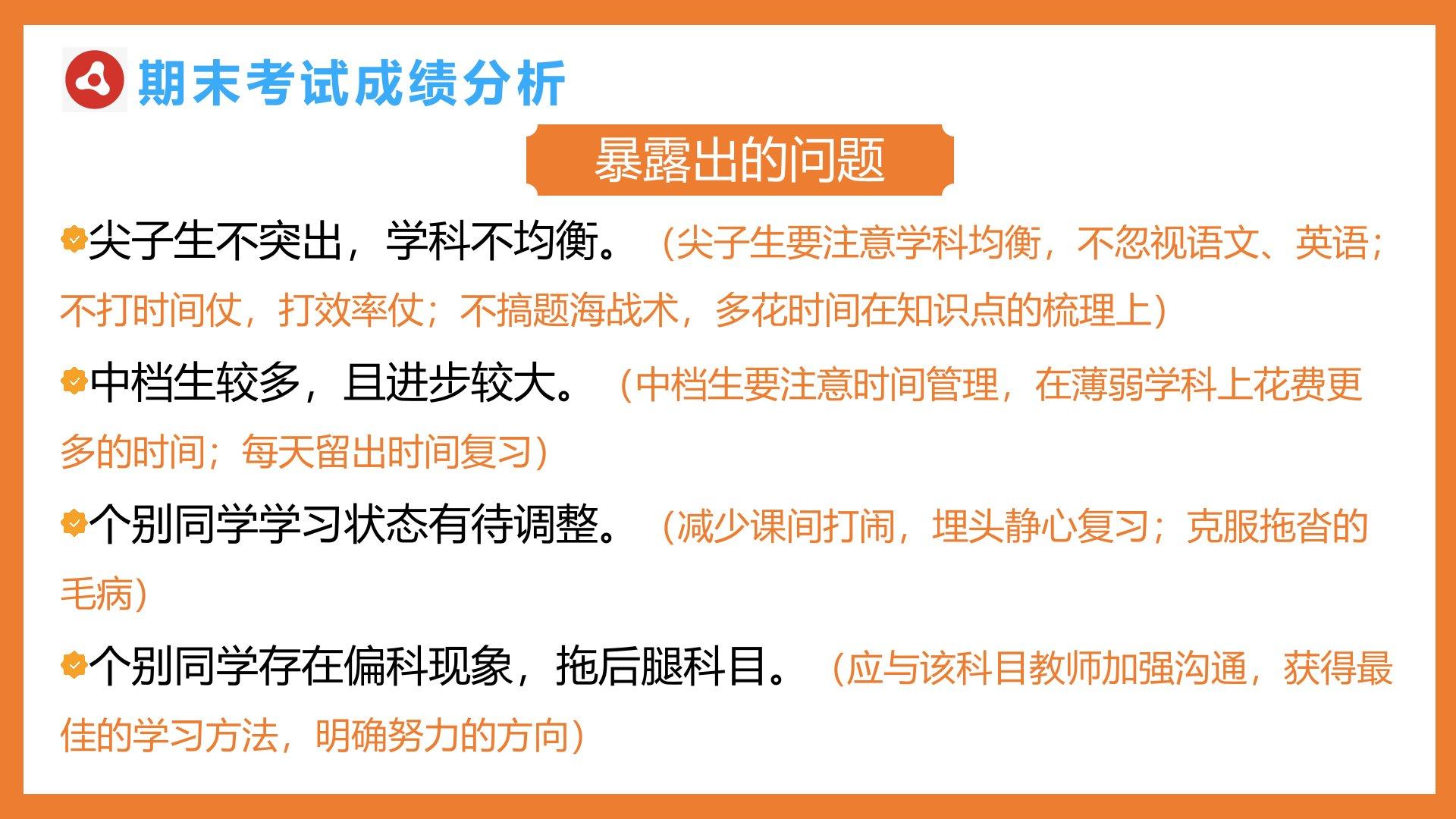 期末考试成绩分析

暴露出的问题

尖子生不突出，学科不均衡。（尖子生要注意学科均衡，不忽视语文、英语；不打时间仗，打效率仗；不搞题海战术，多花时间在知识点的梳理上）

中档生较多，且进步较大。（中档生要注意时间管理，在薄弱学科上花费更多的时间；每天留出时间复习）

个别同学学习状态有待调整。（减少课间打闹，埋头静心复习；克服拖沓的毛病）

个别同学存在偏科现象，拖后腿科目。（应与该科目教师加强沟通，获得最佳的学习方法，明确努力的方向）